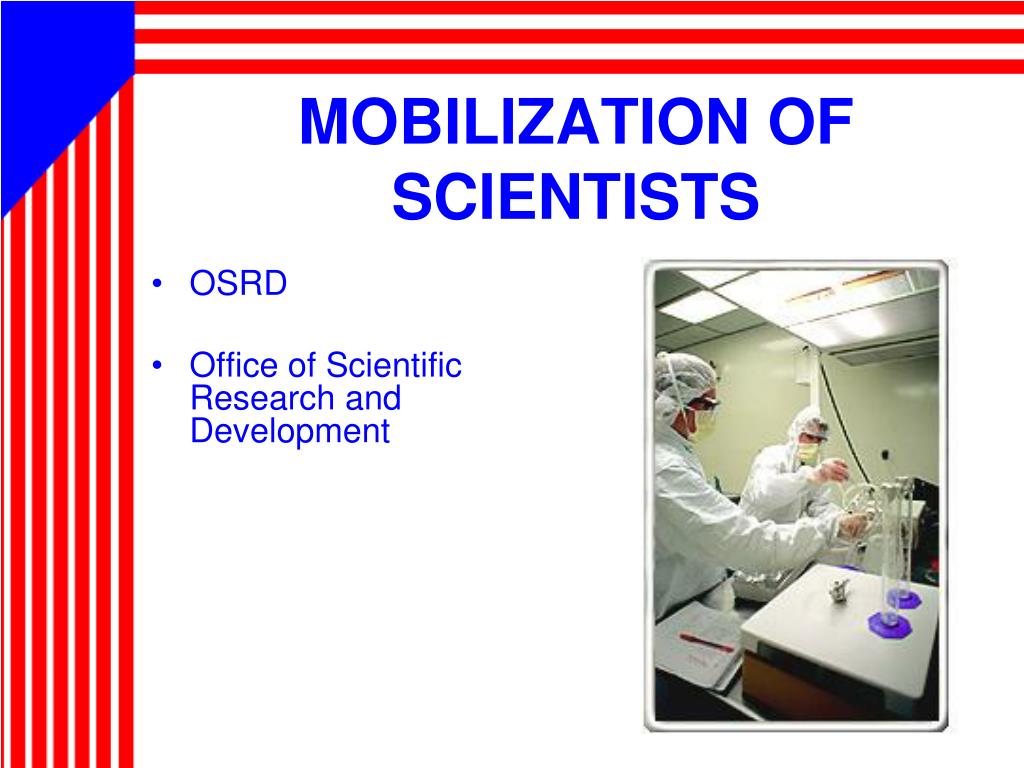 MOBILIZATION OF SCIENTISTS

• OSRD

• Office of Scientific Research and Development